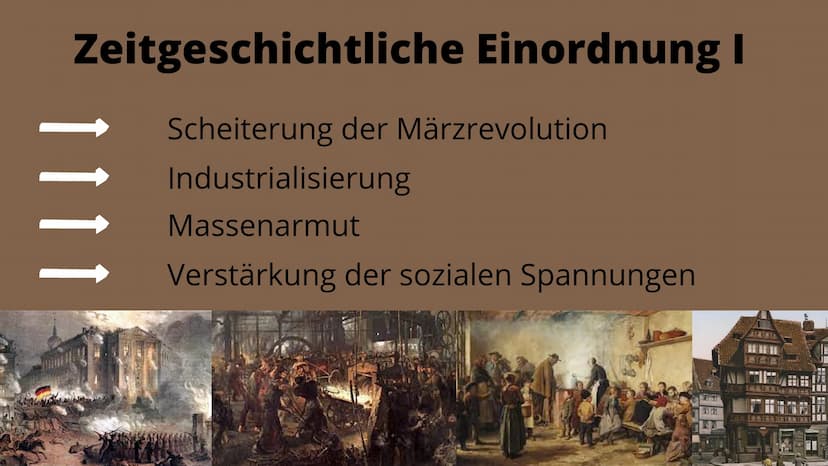 Zeitgeschichtliche Einordnung I

Scheiterung der Märzrevolution

Industrialisierung

Massenarmut

Verstärkung der sozialen Spannungen